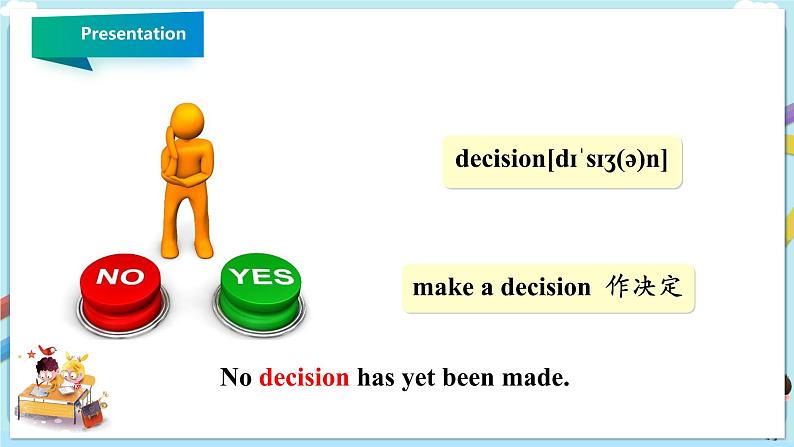 Presentation

NO

YES

decision[dɪˈsɪʒ(ə)n]

make a decision 作决定

No decision has yet been made.